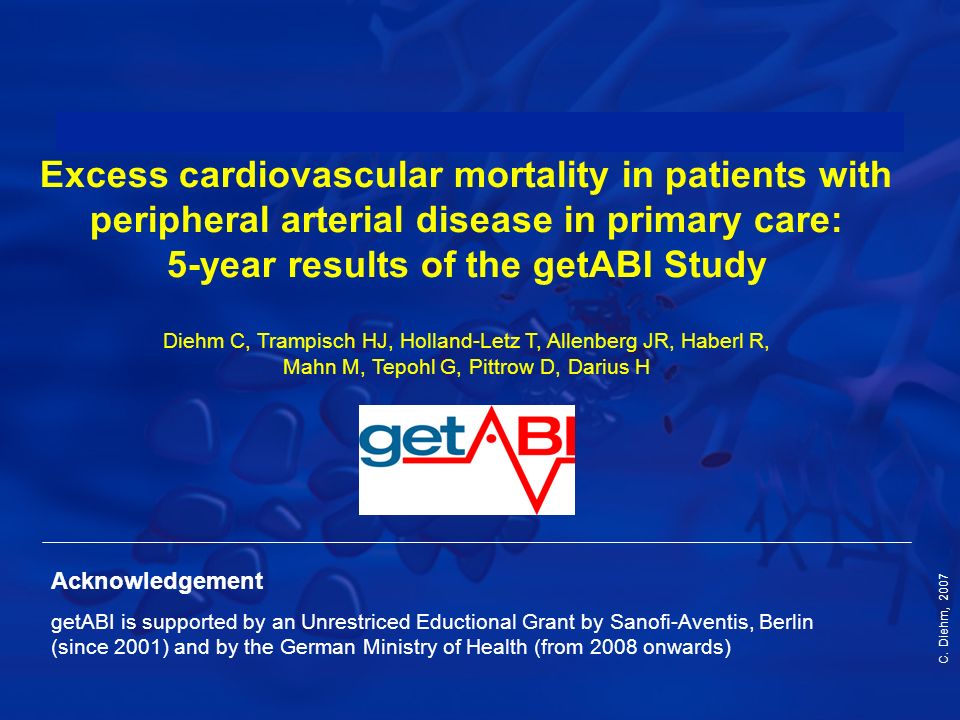 Excess cardiovascular mortality in patients with peripheral arterial disease in primary care: 5-year results of the getABI Study

Diehm C, Trampisch HJ, Holland-Letz T, Allenberg JR, Haberl R, Mahn M, Tepohl G, Pittrow D, Darius H

getABI

Acknowledgement

getABI is supported by an Unrestriced Eductional Grant by Sanofi-Aventis, Berlin (since 2001) and by the German Ministry of Health (from 2008 onwards)

C. Diehm, 2007